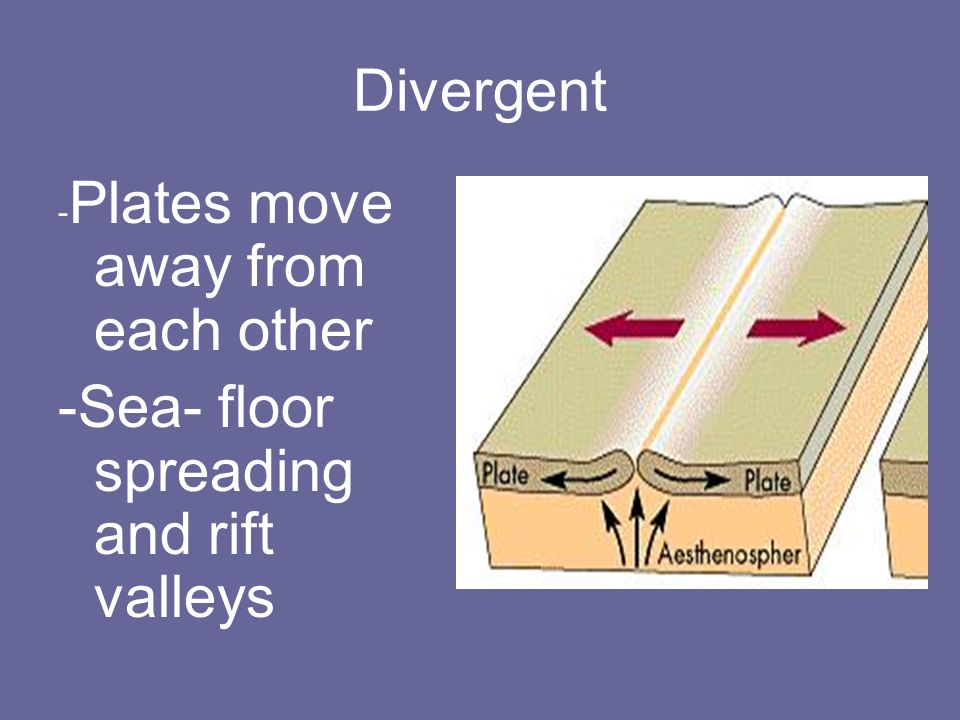 Divergent

-Plates move away from each other

-Sea- floor spreading and rift valleys

Plate

Plate

Aesthenospher